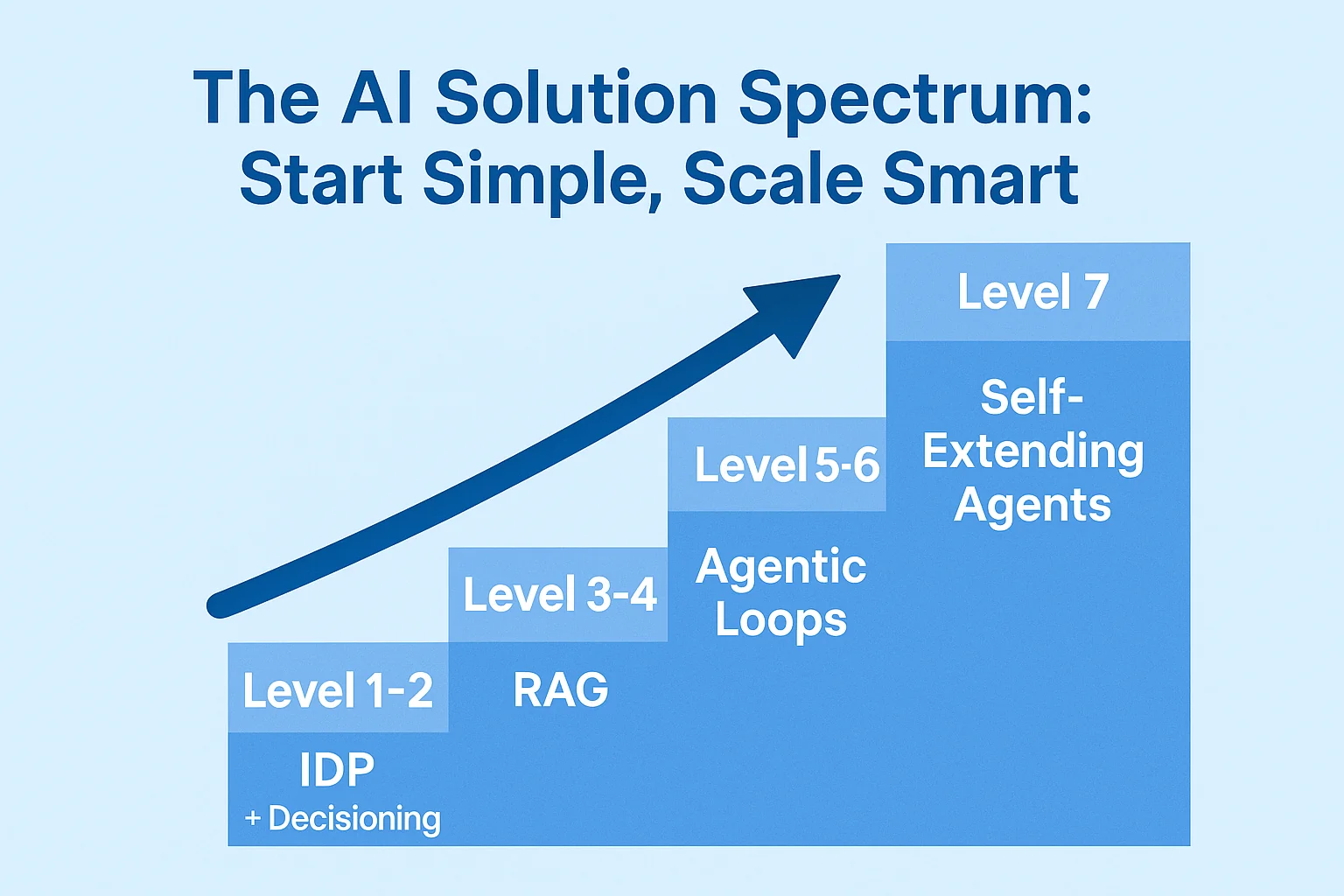 The AI Solution Spectrum:
Start Simple, Scale Smart

Level 1-2
IDP
+ Decisioning

Level 3-4
RAG

Level 5-6
Agentic Loops

Level 7
Self-Extending Agents